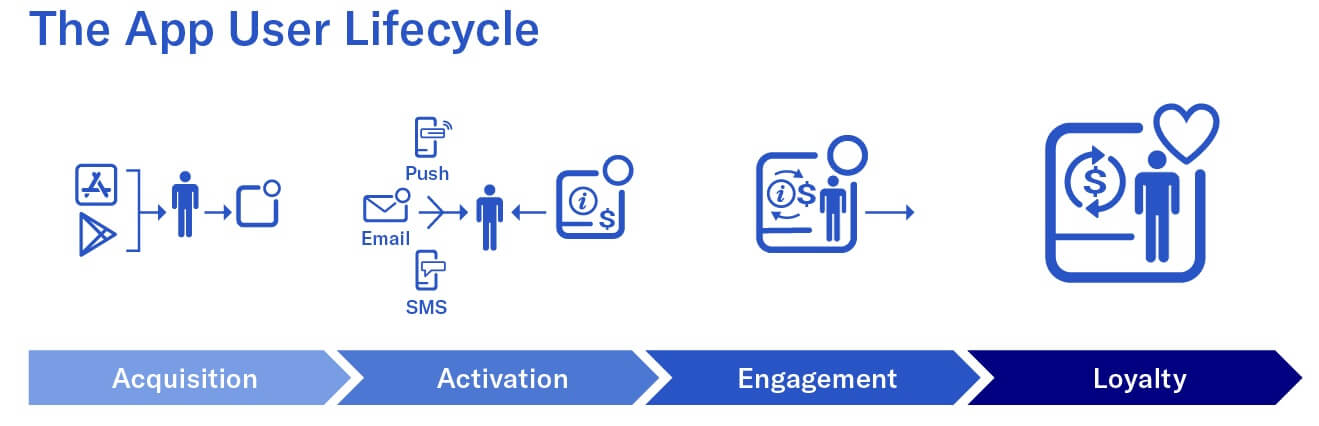 The App User Lifecycle

Push

Email

SMS

Acquisition

Activation

Engagement

Loyalty